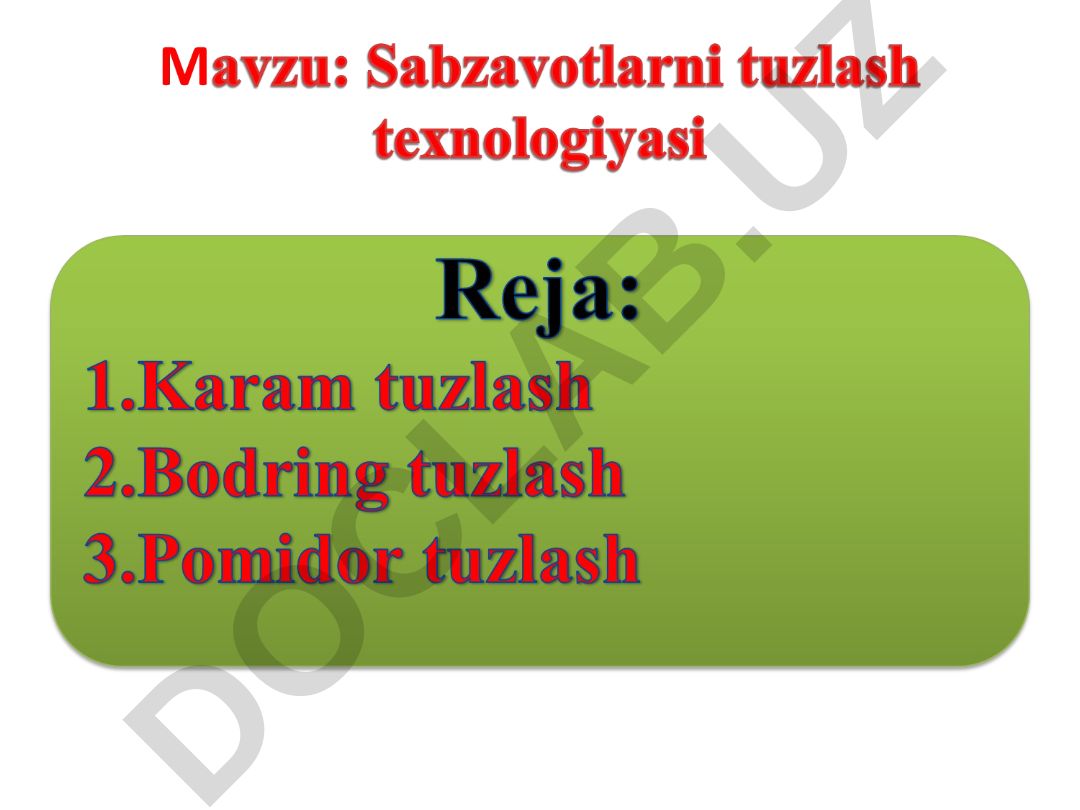 Mavzu: Sabzavotlarni tuzlash texnologiyasi

Reja:
1.Karam tuzlash
2.Bodring tuzlash
3.Pomidor tuzlash

DOCLAB.UZ